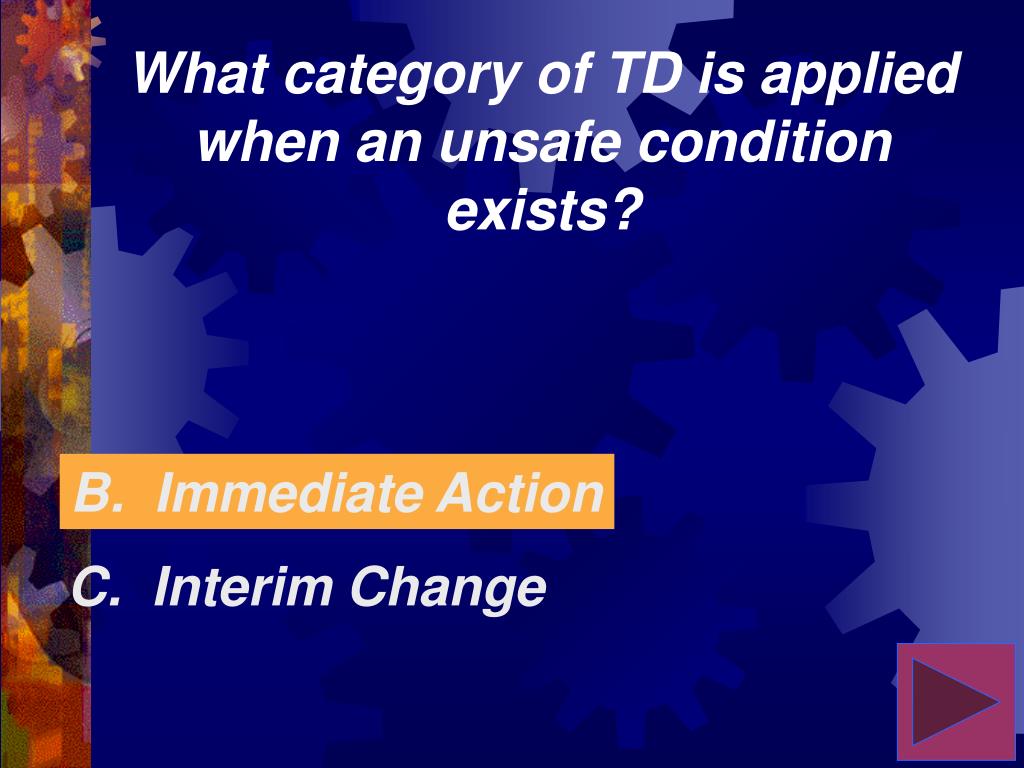 What category of TD is applied when an unsafe condition exists?

B. Immediate Action

C. Interim Change